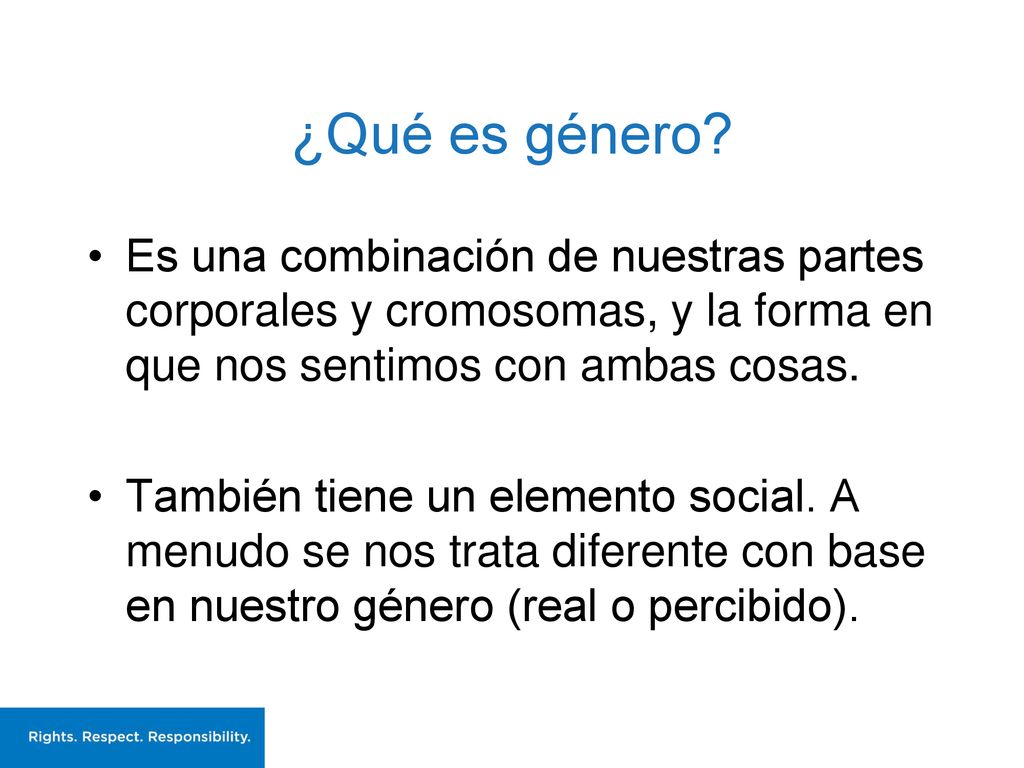 ¿Qué es género?

• Es una combinación de nuestras partes corporales y cromosomas, y la forma en que nos sentimos con ambas cosas.

• También tiene un elemento social. A menudo se nos trata diferente con base en nuestro género (real o percibido).

Rights. Respect. Responsibility.